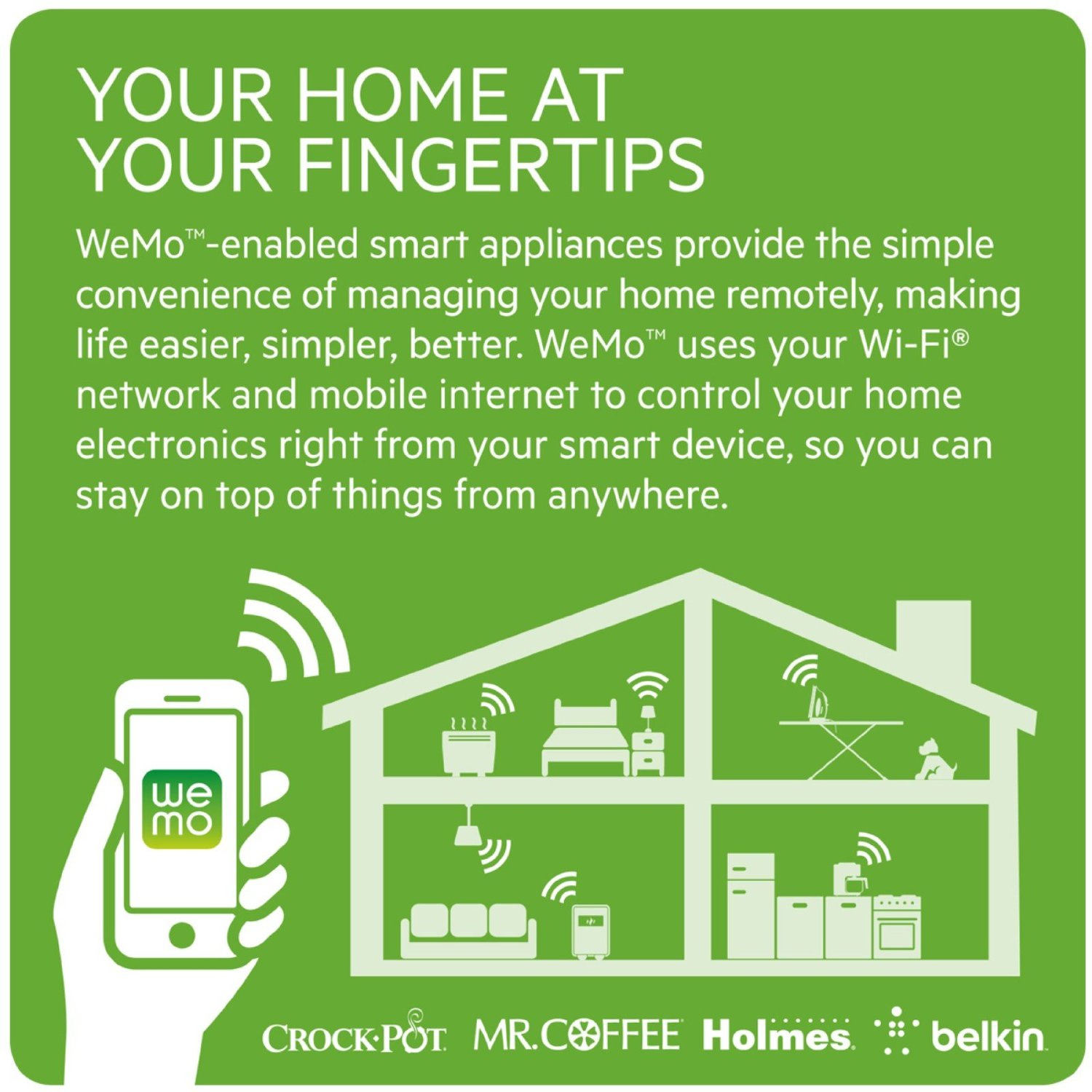 YOUR HOME AT YOUR FINGERTIPS

WeMo™-enabled smart appliances provide the simple convenience of managing your home remotely, making life easier, simpler, better. WeMo™ uses your Wi-Fi® network and mobile internet to control your home electronics right from your smart device, so you can stay on top of things from anywhere.

we mo

CROCK·POT MR.COFFEE Holmes belkin